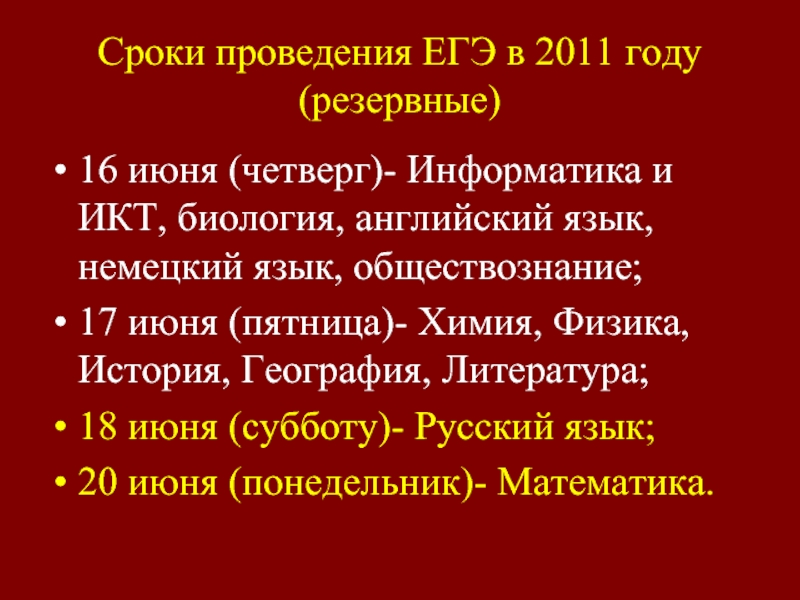 Сроки проведения ЕГЭ в 2011 году (резервные)

• 16 июня (четверг)- Информатика и ИКТ, биология, английский язык, немецкий язык, обществознание;
• 17 июня (пятница)- Химия, Физика, История, География, Литература;
• 18 июня (субботу)- Русский язык;
• 20 июня (понедельник)- Математика.